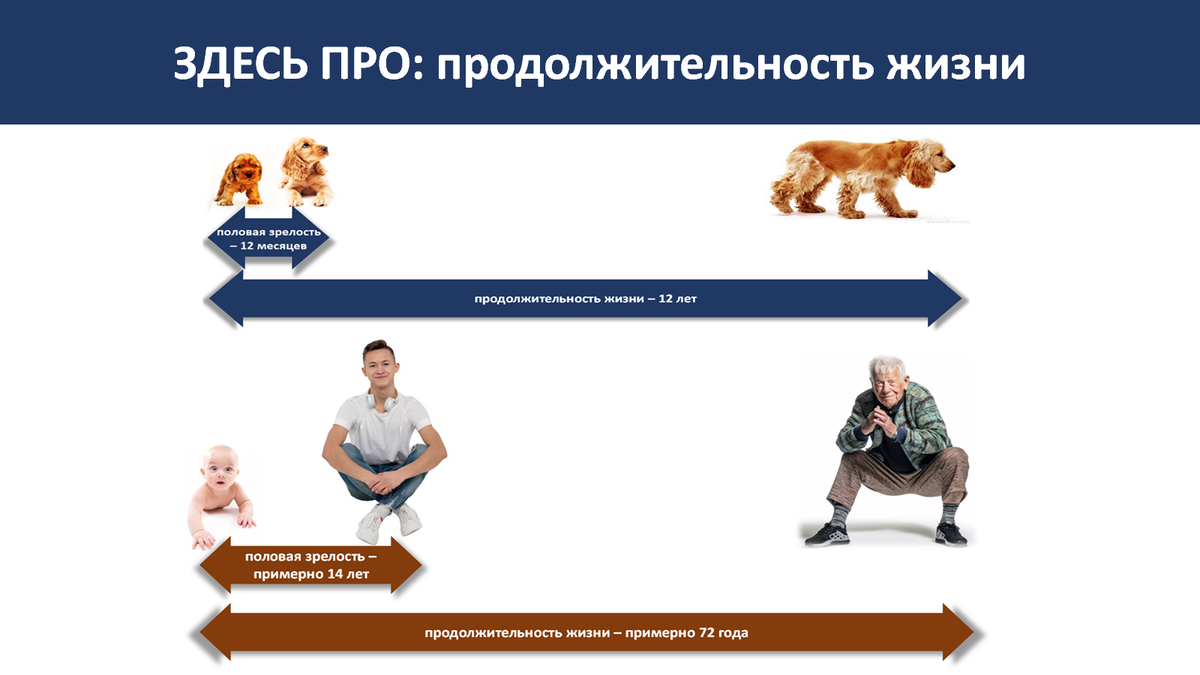 ЗДЕСЬ ПРО: продолжительность жизни

половая зрелость – 12 месяцев

продолжительность жизни – 12 лет

половая зрелость – примерно 14 лет

продолжительность жизни – примерно 72 года